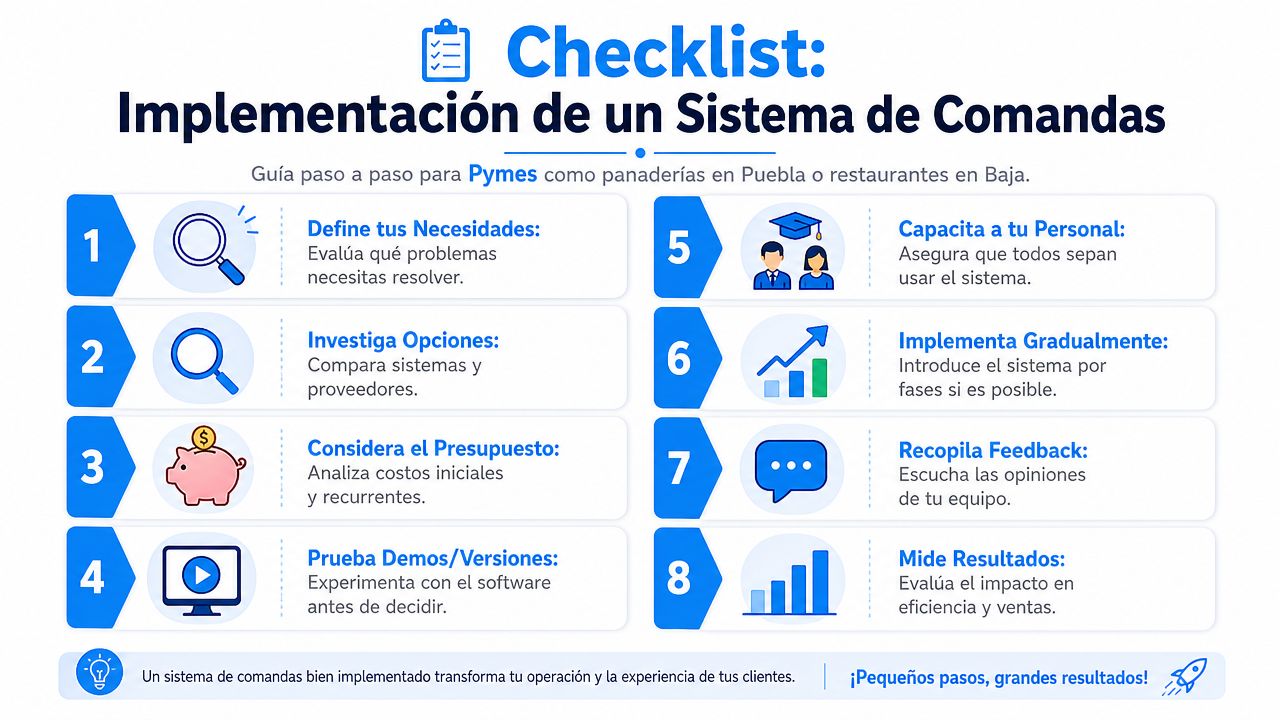 Checklist:
Implementación de un Sistema de Comandas

Guía paso a paso para Pymes como panaderías en Puebla o restaurantes en Baja.

1
Define tus Necesidades:
Evalúa qué problemas necesitas resolver.

2
Investiga Opciones:
Compara sistemas y proveedores.

3
Considera el Presupuesto:
Analiza costos iniciales y recurrentes.

4
Prueba Demos/Versiones:
Experimenta con el software antes de decidir.

5
Capacita a tu Personal:
Asegura que todos sepan usar el sistema.

6
Implementa Gradualmente:
Introduce el sistema por fases si es posible.

7
Recopila Feedback:
Escucha las opiniones de tu equipo.

8
Mide Resultados:
Evalúa el impacto en eficiencia y ventas.

Un sistema de comandas bien implementado transforma tu operación y la experiencia de tus clientes.

¡Pequeños pasos, grandes resultados!